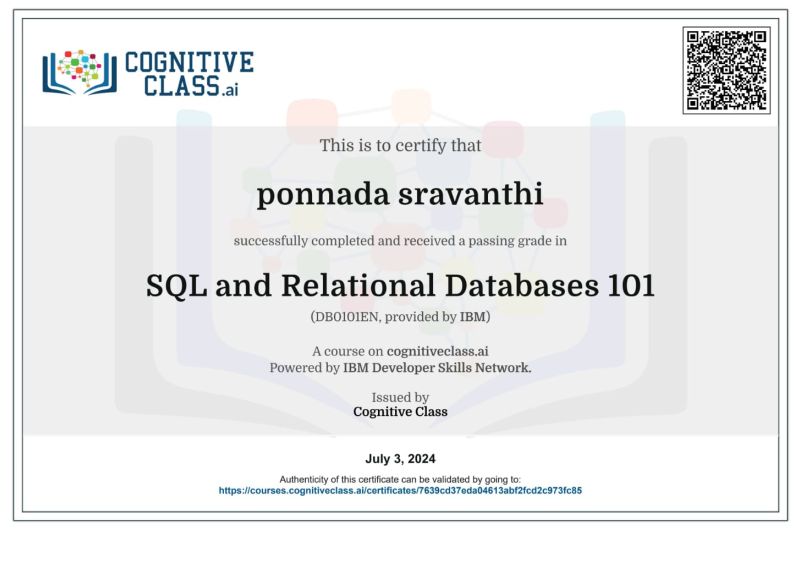 COGNITIVE CLASS.ai

This is to certify that

ponnada sravanthi

successfully completed and received a passing grade in

SQL and Relational Databases 101

(DB0101EN, provided by IBM)

A course on cognitiveclass.ai
Powered by IBM Developer Skills Network.

Issued by
Cognitive Class

July 3, 2024

Authenticity of this certificate can be validated by going to:
https://courses.cognitiveclass.ai/certificates/7639cd37eda04613abf2fcd2c973fc85